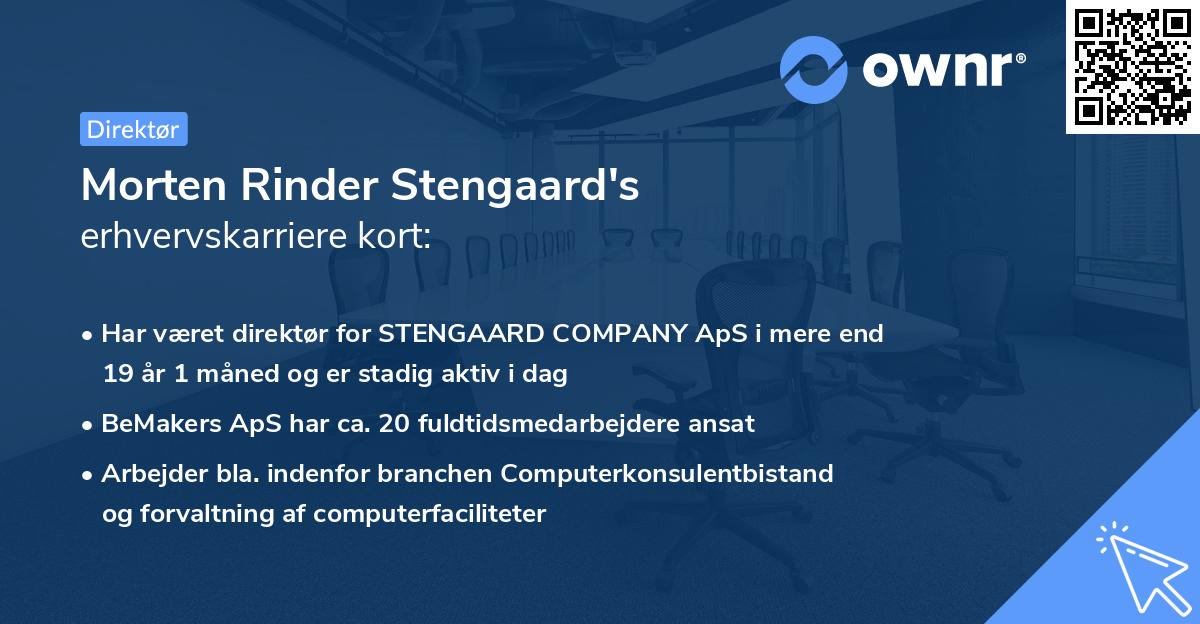 ownr®

Direktør

Morten Rinder Stengaard's
erhvervskarriere kort:

• Har været direktør for STENGAARD COMPANY ApS i mere end 19 år 1 måned og er stadig aktiv i dag

• BeMakers ApS har ca. 20 fuldtidsmedarbejdere ansat

• Arbejder bla. indenfor branchen Computerkonsulentbistand og forvaltning af computerfaciliteter